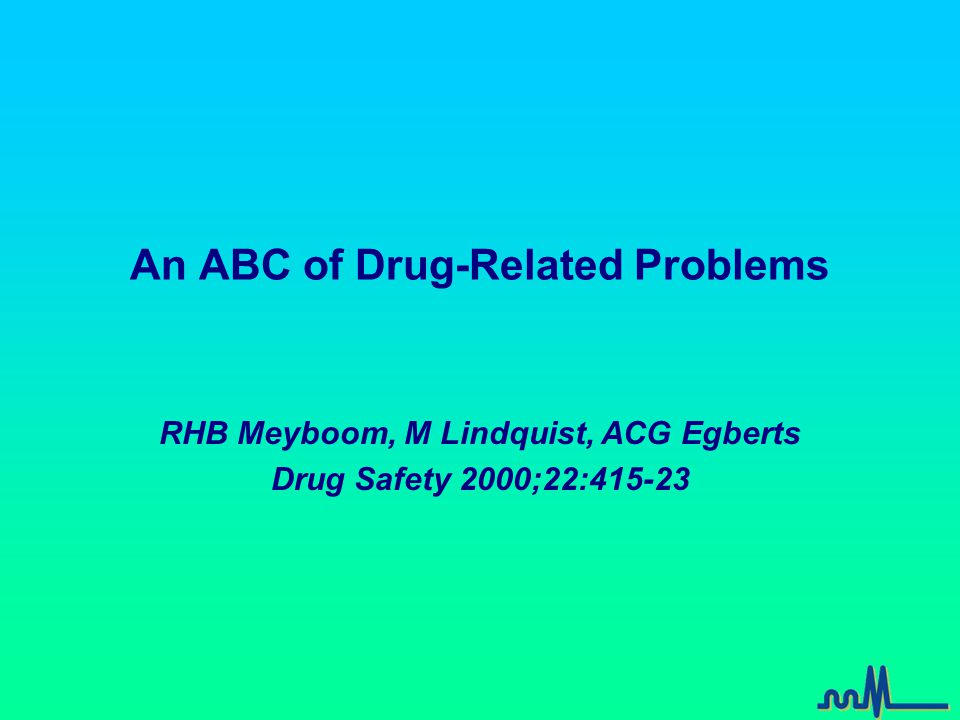 An ABC of Drug-Related Problems

RHB Meyboom, M Lindquist, ACG Egberts
Drug Safety 2000;22:415-23